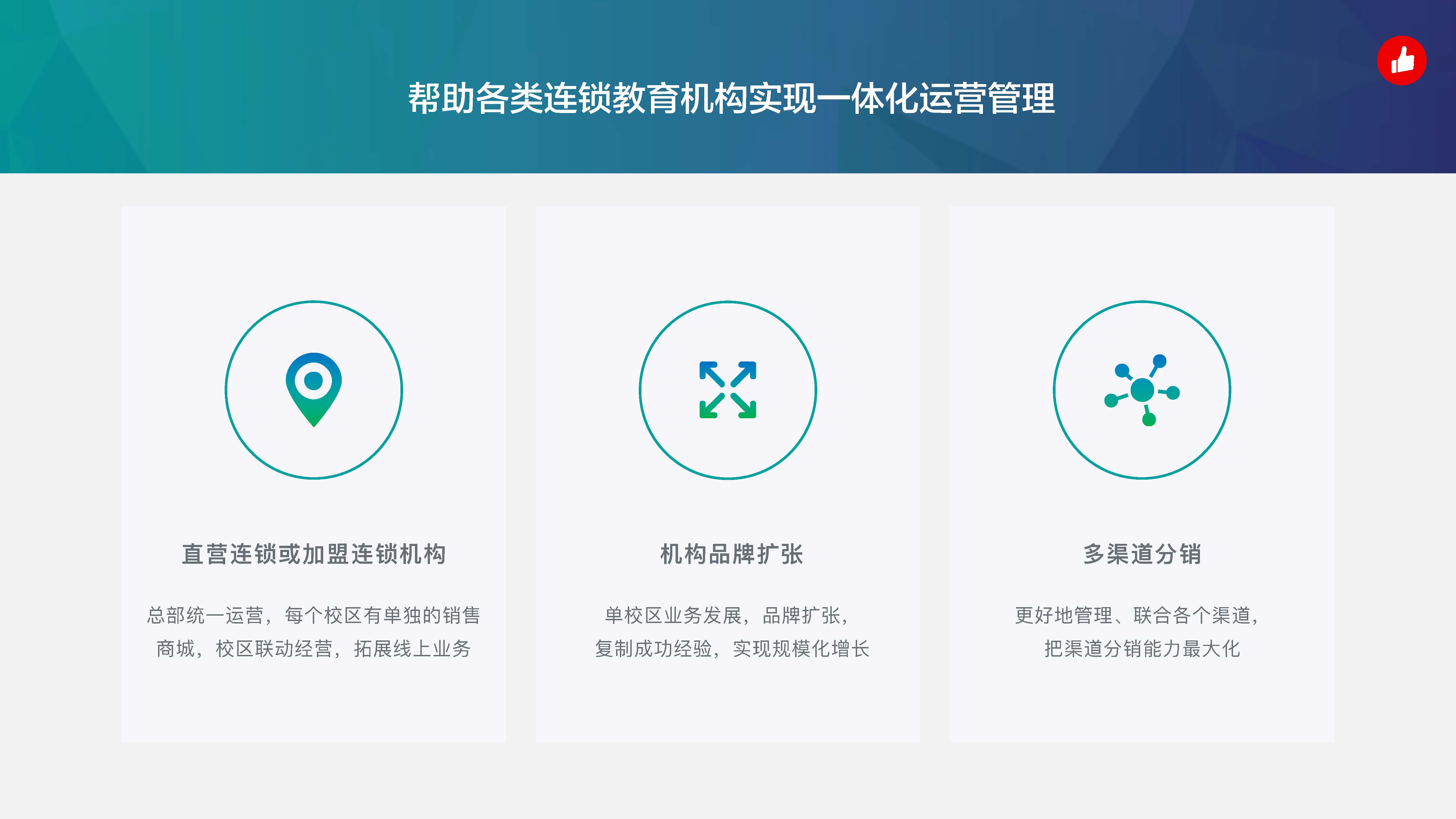 帮助各类连锁教育机构实现一体化运营管理

直营连锁或加盟连锁机构

总部统一运营，每个校区有单独的销售商城，校区联动经营，拓展线上业务

机构品牌扩张

单校区业务发展，品牌扩张，复制成功经验，实现规模化增长

多渠道分销

更好地管理、联合各个渠道，把渠道分销能力最大化